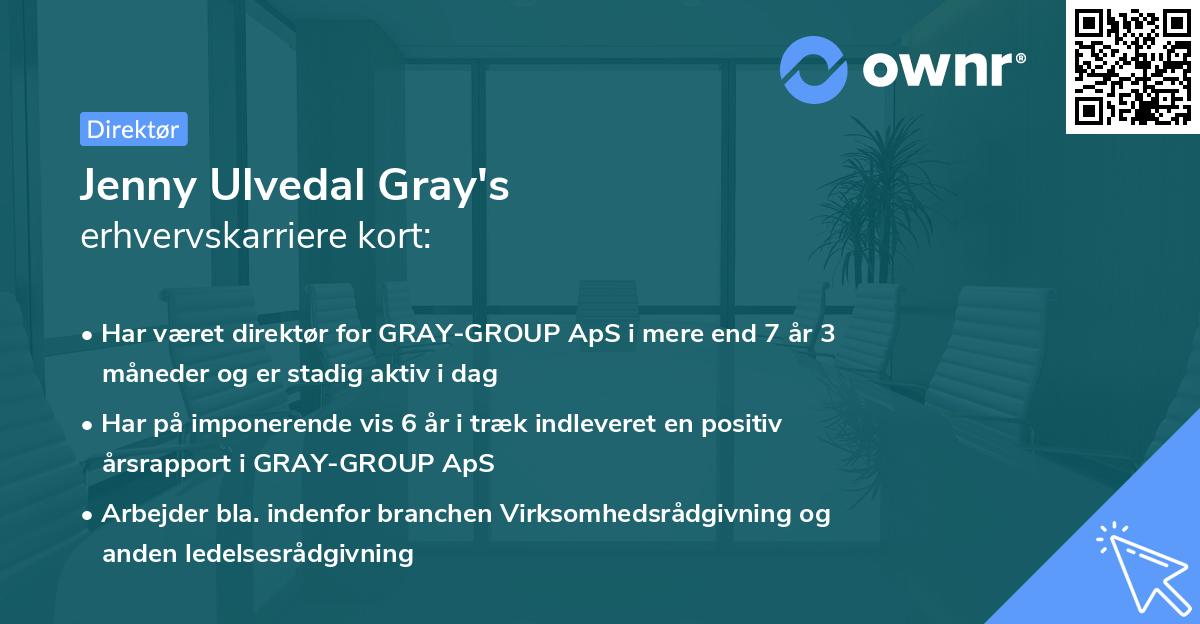 ownr®

Direktør

Jenny Ulvedal Gray's
erhvervskarriere kort:

• Har været direktør for GRAY-GROUP ApS i mere end 7 år 3 måneder og er stadig aktiv i dag

• Har på imponerende vis 6 år i træk indleveret en positiv årsrapport i GRAY-GROUP ApS

• Arbejder bla. indenfor branchen Virksomhedsrådgivning og anden ledelsesrådgivning